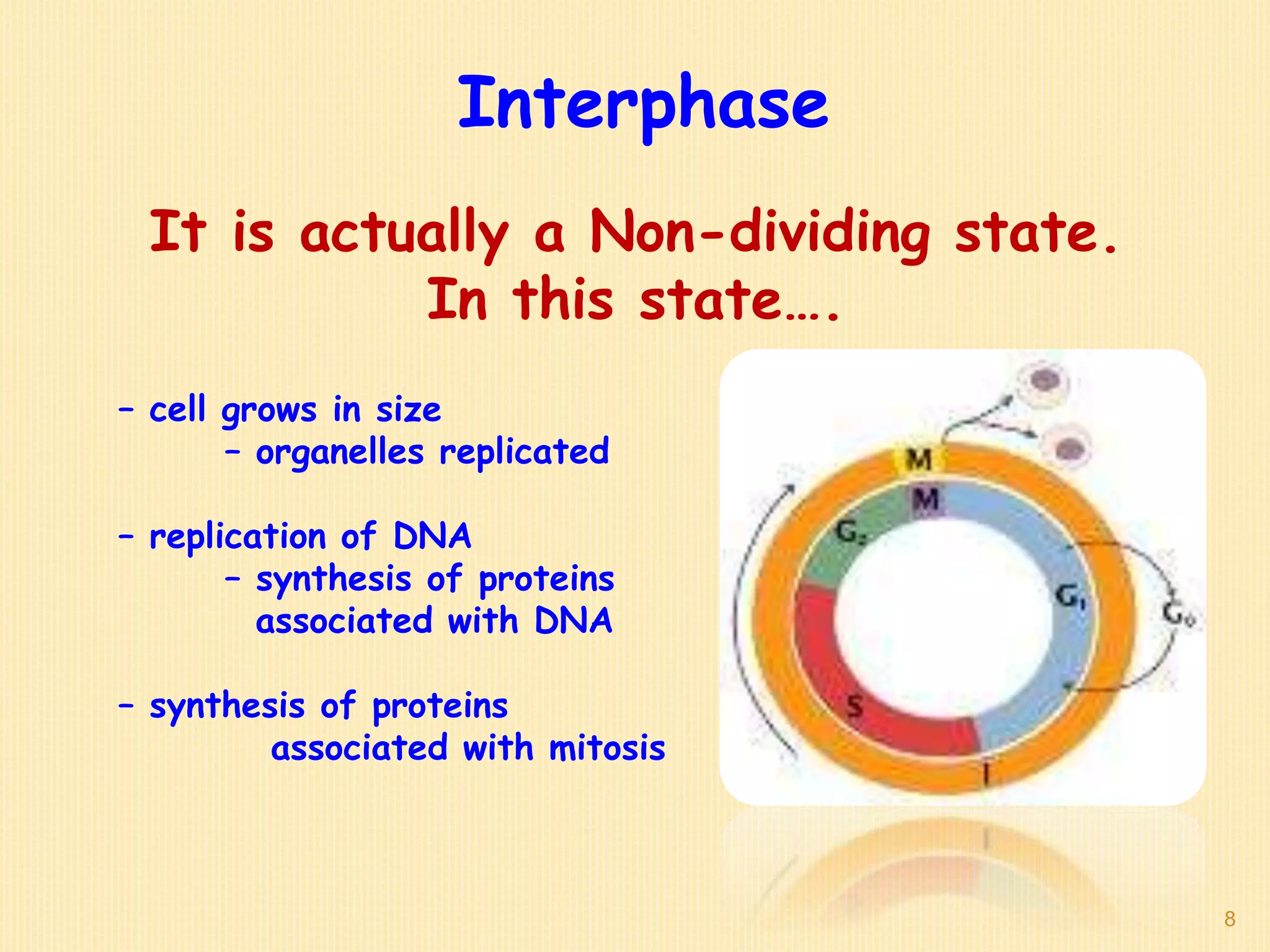 Interphase

It is actually a Non-dividing state. In this state….

– cell grows in size
– organelles replicated

– replication of DNA
– synthesis of proteins associated with DNA

– synthesis of proteins associated with mitosis

M
M
$G_2$
$G_1$
$G_0$
S
I

8